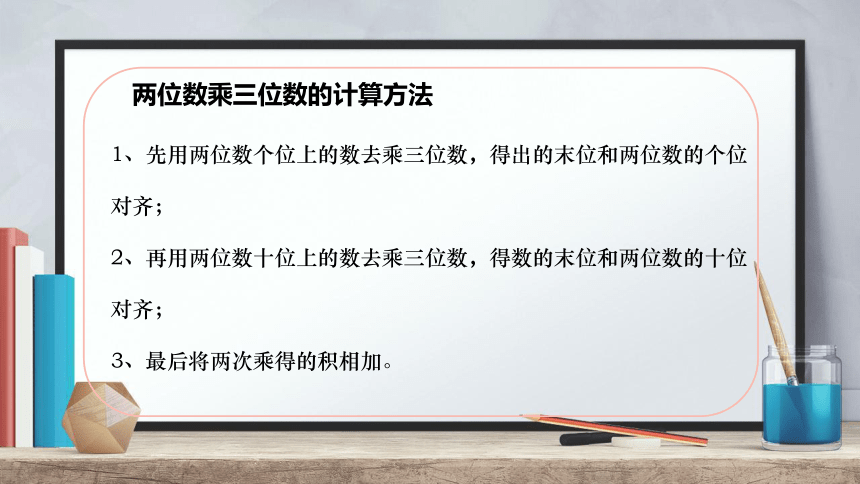 两位数乘三位数的计算方法

1、先用两位数个位上的数去乘三位数，得出的末位和两位数的个位对齐；

2、再用两位数十位上的数去乘三位数，得数的末位和两位数的十位对齐；

3、最后将两次乘得的积相加。